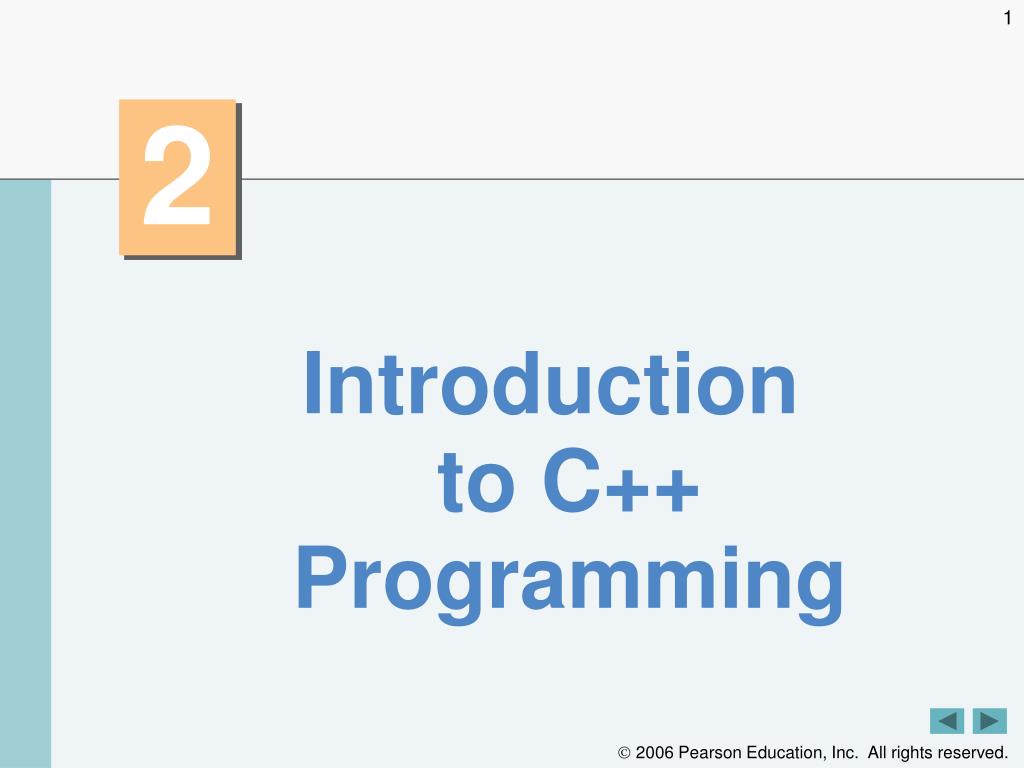 1

2

Introduction to C++ Programming

© 2006 Pearson Education, Inc. All rights reserved.